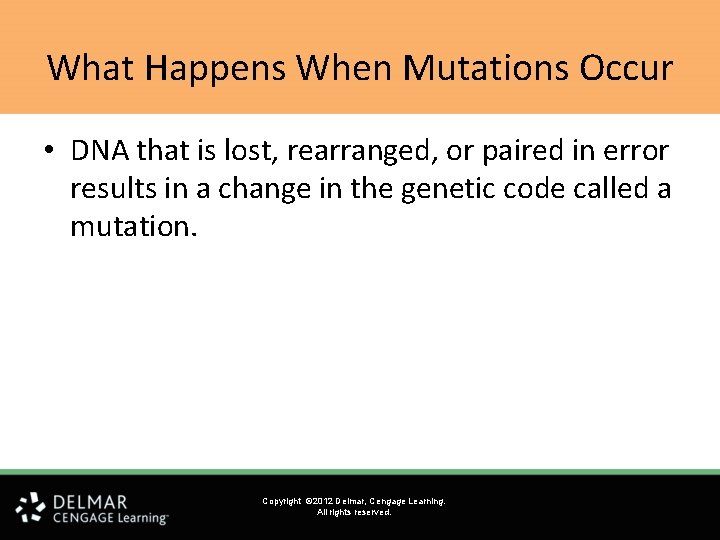 What Happens When Mutations Occur

• DNA that is lost, rearranged, or paired in error results in a change in the genetic code called a mutation.

DELMAR
CENGAGE Learning™

Copyright ©2012 Delmar, Cengage Learning.
All rights reserved.